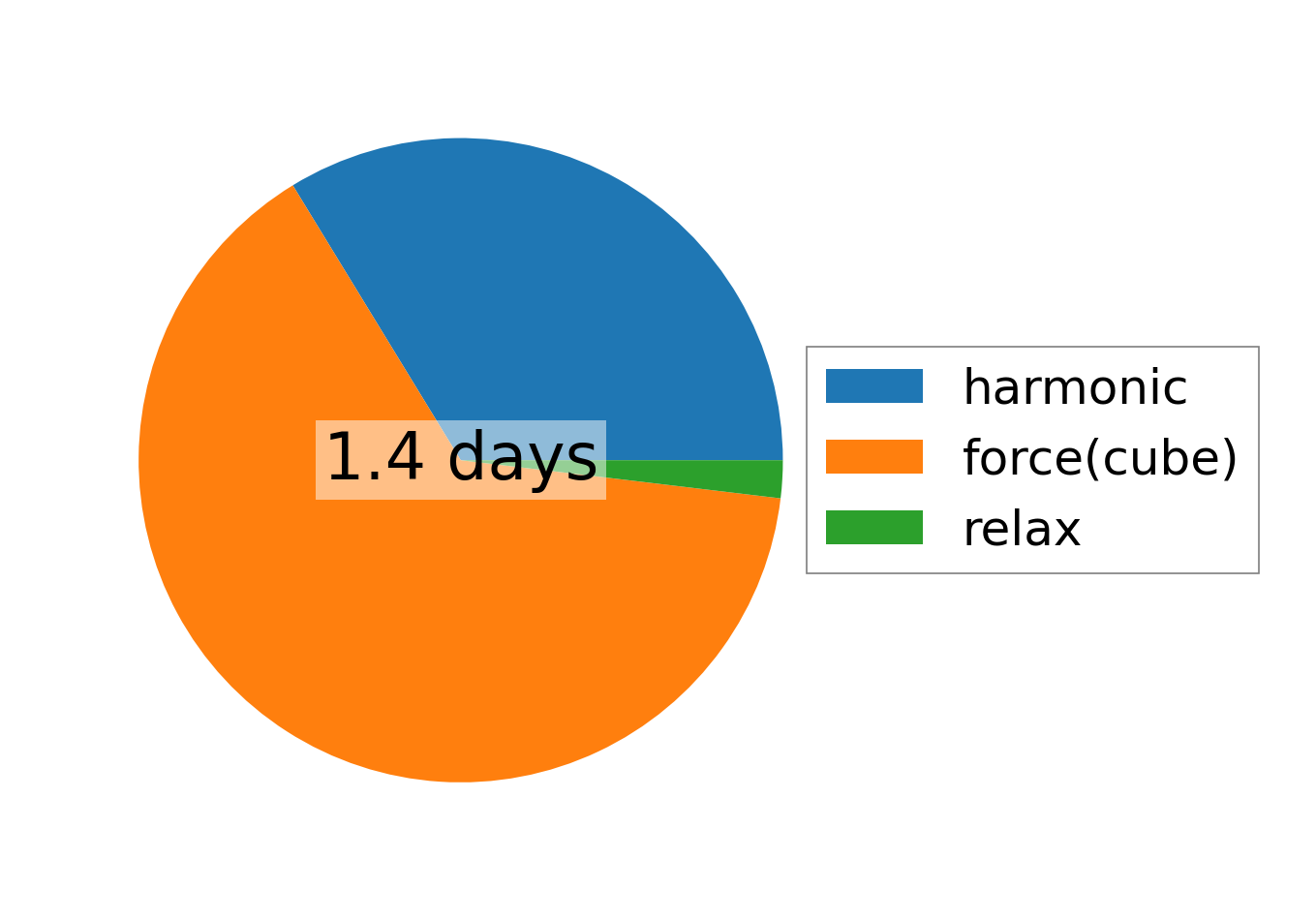 1.4 days

harmonic
force(cube)
relax